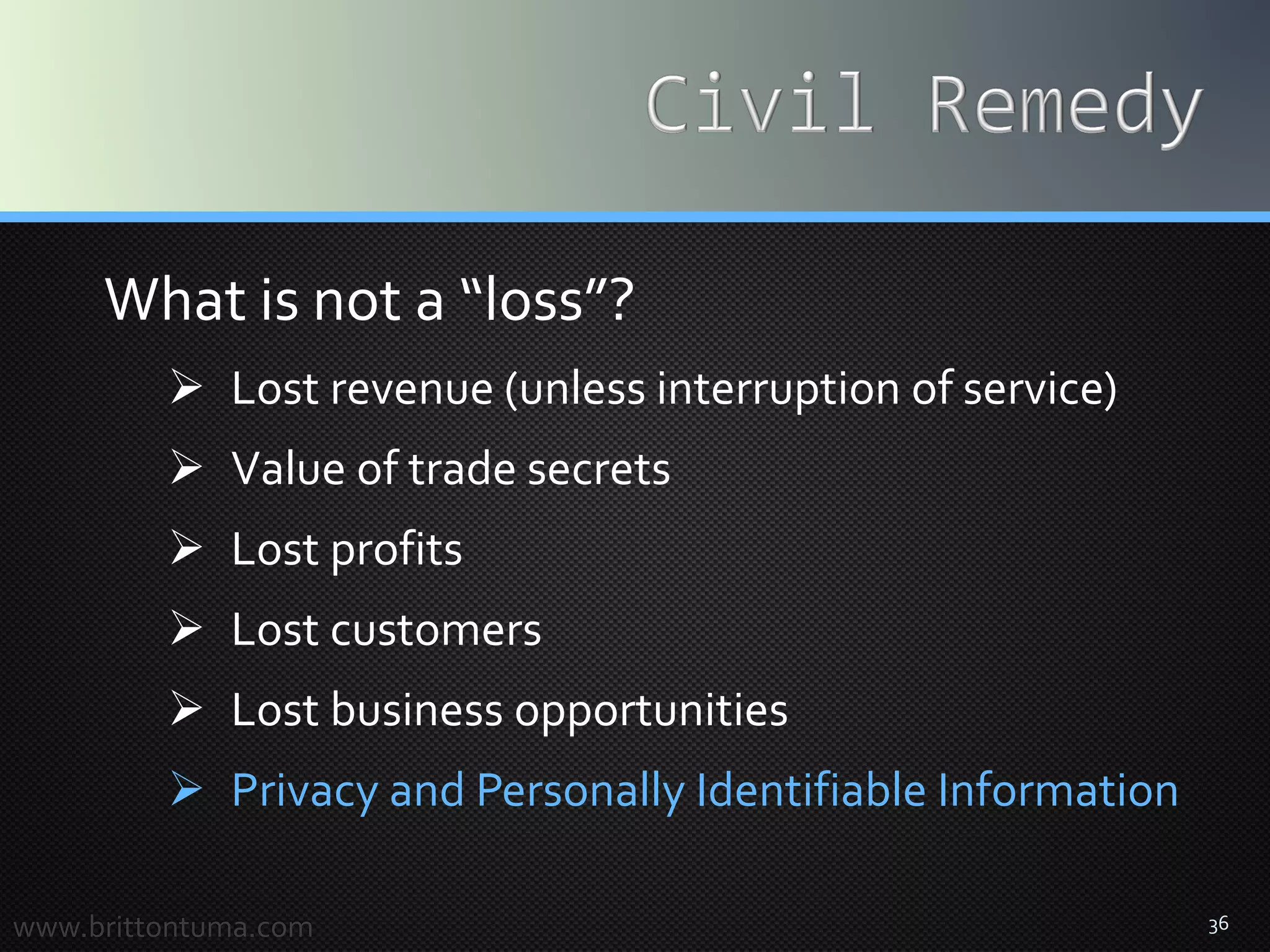 Civil Remedy

What is not a “loss”?

➢ Lost revenue (unless interruption of service)

➢ Value of trade secrets

➢ Lost profits

➢ Lost customers

➢ Lost business opportunities

➢ Privacy and Personally Identifiable Information

www.brittontuma.com

36